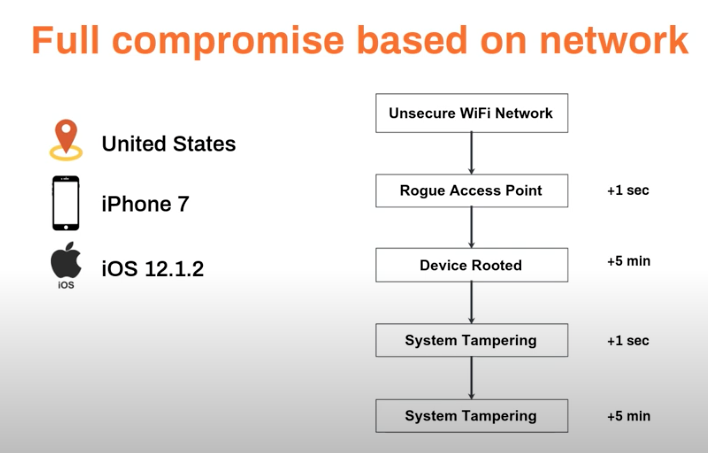 Full compromise based on network

United States

iPhone 7

iOS

iOS 12.1.2

Unsecure WiFi Network

Rogue Access Point +1 sec

Device Rooted +5 min

System Tampering +1 sec

System Tampering +5 min